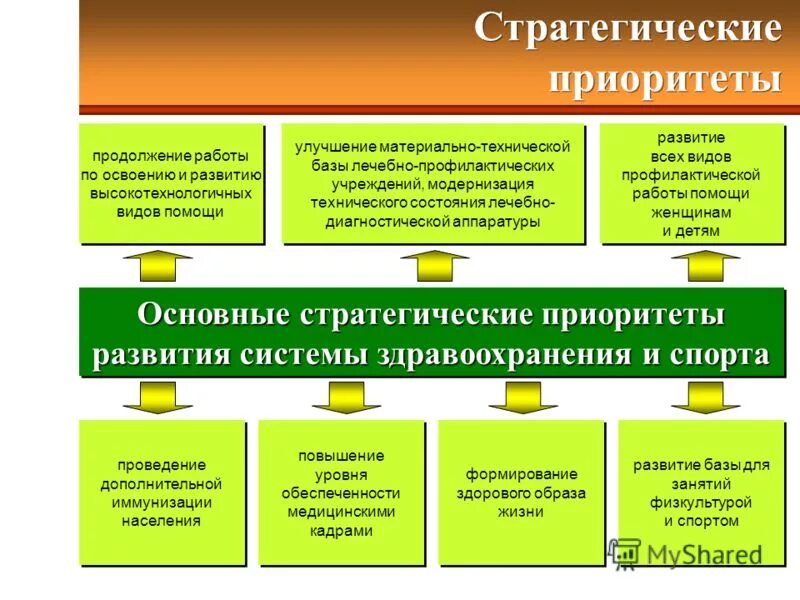 Стратегические приоритеты

продолжение работы по освоению и развитию высокотехнологичных видов помощи

улучшение материально-технической базы лечебно-профилактических учреждений, модернизация технического состояния лечебно-диагностической аппаратуры

развитие всех видов профилактической работы помощи женщинам и детям

Основные стратегические приоритеты развития системы здравоохранения и спорта

проведение дополнительной иммунизации населения

повышение уровня обеспеченности медицинскими кадрами

формирование здорового образа жизни

развитие базы для занятий физкультурой и спортом

MyShared